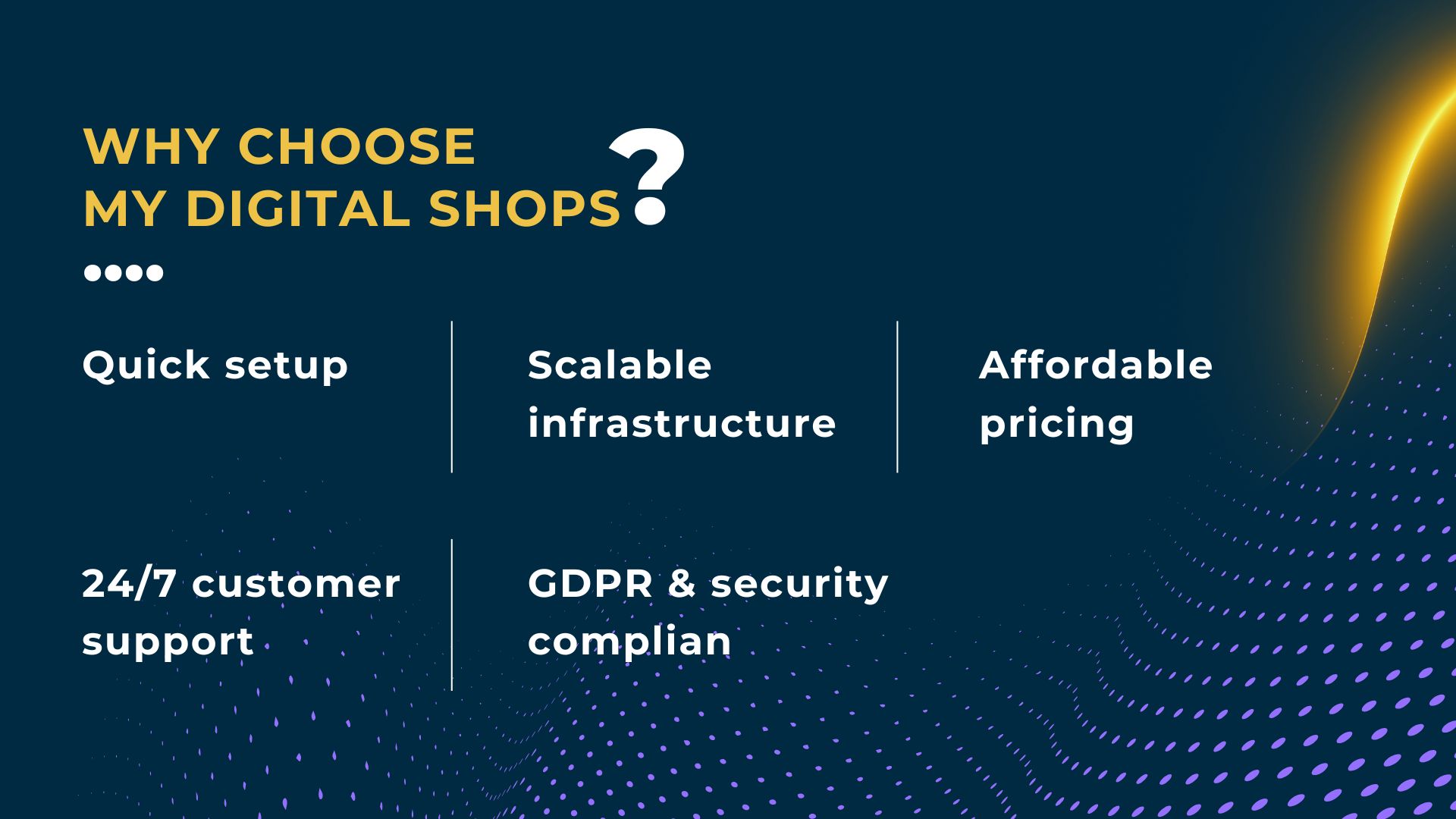 WHY CHOOSE
MY DIGITAL SHOPS?

Quick setup

Scalable infrastructure

Affordable pricing

24/7 customer support

GDPR & security complian